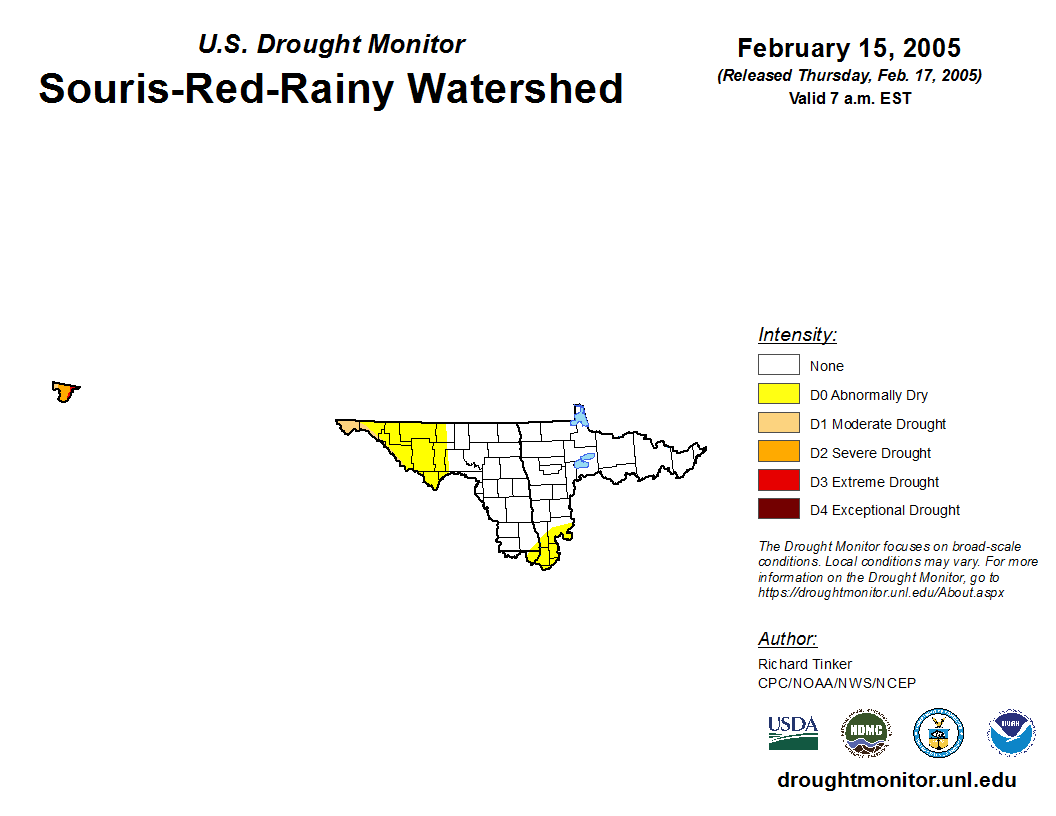 U.S. Drought Monitor
Souris-Red-Rainy Watershed

February 15, 2005
(Released Thursday, Feb. 17, 2005)
Valid 7 a.m. EST

Intensity:
None
D0 Abnormally Dry
D1 Moderate Drought
D2 Severe Drought
D3 Extreme Drought
D4 Exceptional Drought

The Drought Monitor focuses on broad-scale conditions. Local conditions may vary. For more information on the Drought Monitor, go to https://droughtmonitor.unl.edu/About.aspx

Author:
Richard Tinker
CPC/NOAA/NWS/NCEP

USDA
NDMC
NOAA

droughtmonitor.unl.edu